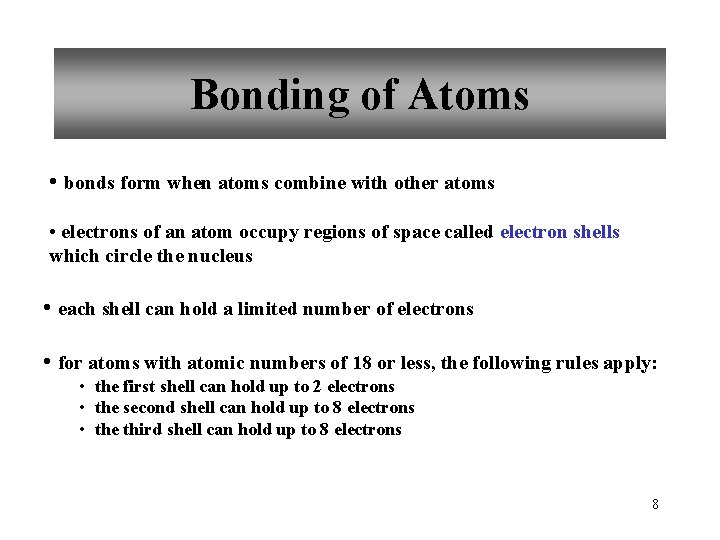 Bonding of Atoms

• bonds form when atoms combine with other atoms

• electrons of an atom occupy regions of space called electron shells which circle the nucleus

• each shell can hold a limited number of electrons

• for atoms with atomic numbers of 18 or less, the following rules apply:
• the first shell can hold up to 2 electrons
• the second shell can hold up to 8 electrons
• the third shell can hold up to 8 electrons

8